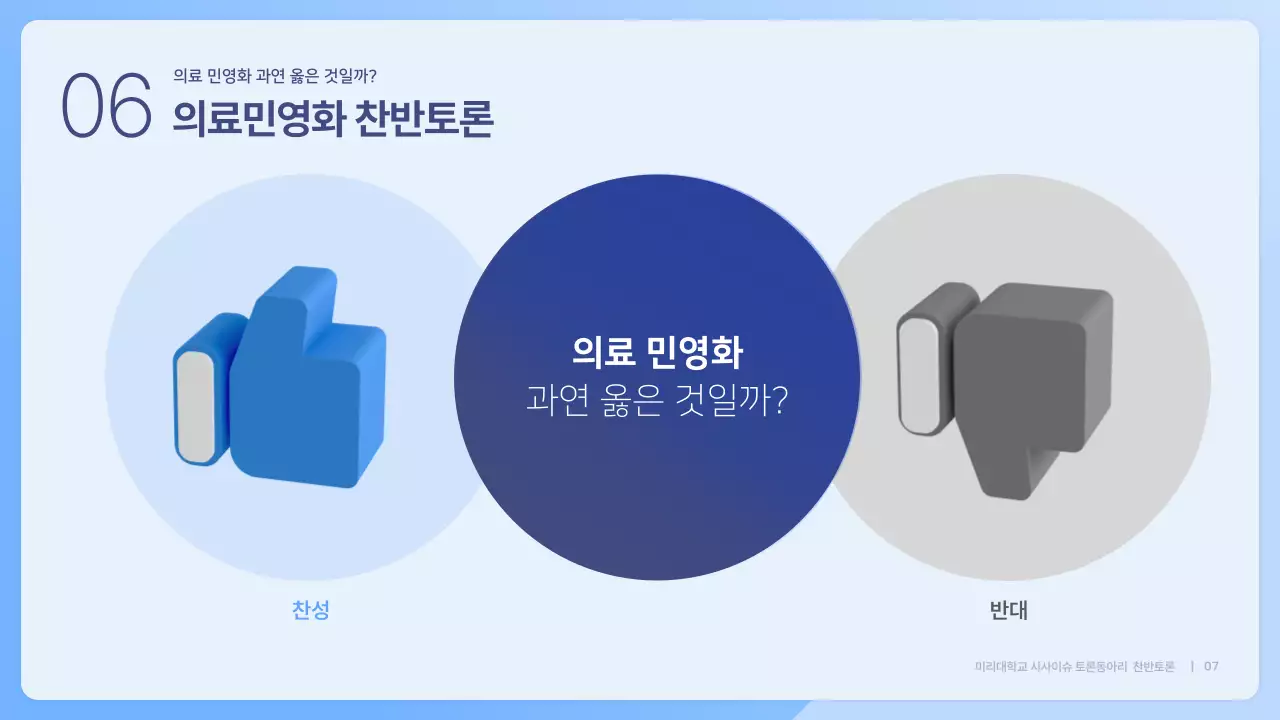 06
의료 민영화 과연 옳은 것일까?
의료민영화 찬반토론

의료 민영화
과연 옳은 것일까?

찬성

반대

미리대학교 시사이슈 토론동아리 찬반토론 | 07